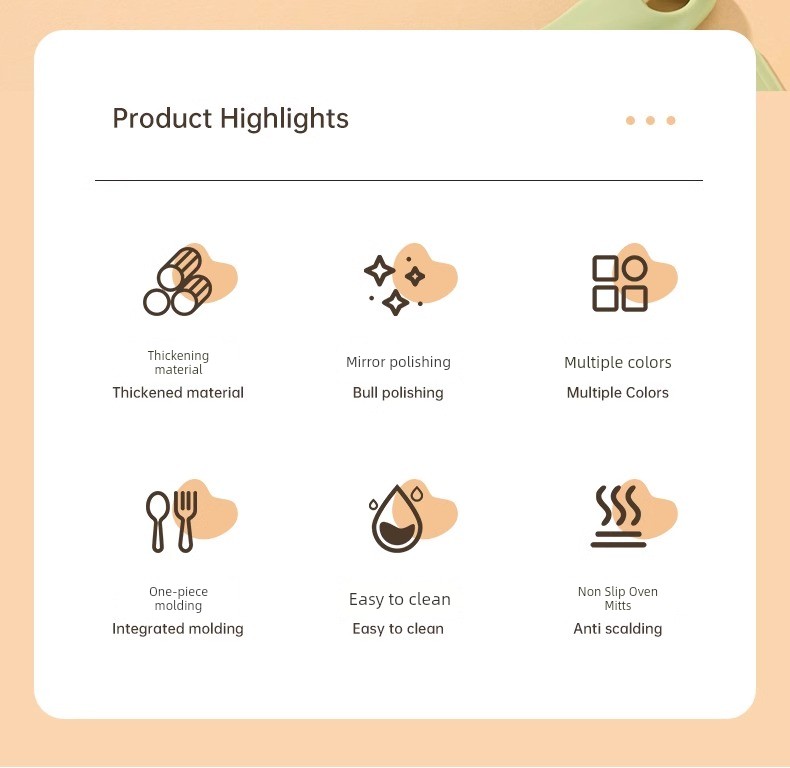 Product Highlights

Thickening material
Thickened material

Mirror polishing
Bull polishing

Multiple colors
Multiple Colors

One-piece molding
Integrated molding

Easy to clean
Easy to clean

Non Slip Oven Mitts
Anti scalding